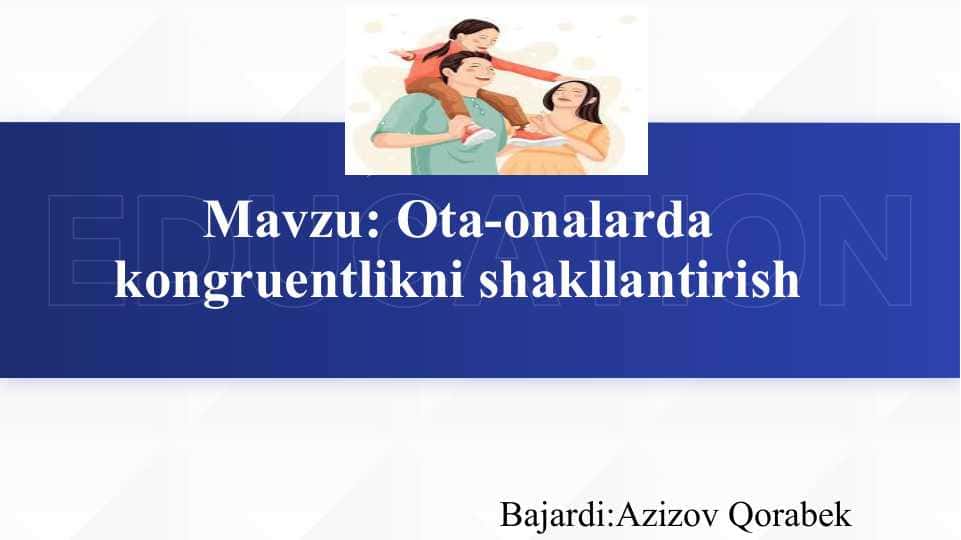 EDUCATION

Mavzu: Ota-onalarda kongruentlikni shakllantirish

Bajardi:Azizov Qorabek